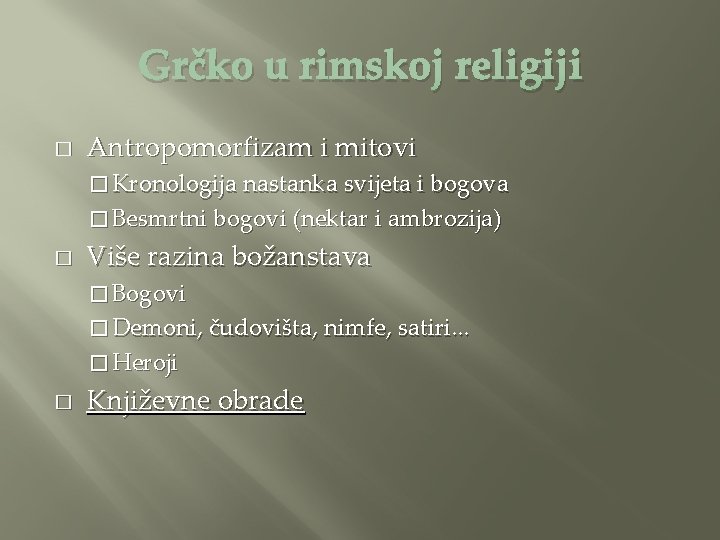 Grčko u rimskoj religiji

□ Antropomorfizam i mitovi
□ Kronologija nastanka svijeta i bogova
□ Besmrtni bogovi (nektar i ambrozija)

□ Više razina božanstava
□ Bogovi
□ Demoni, čudovišta, nimfe, satiri...
□ Heroji

□ Književne obrade